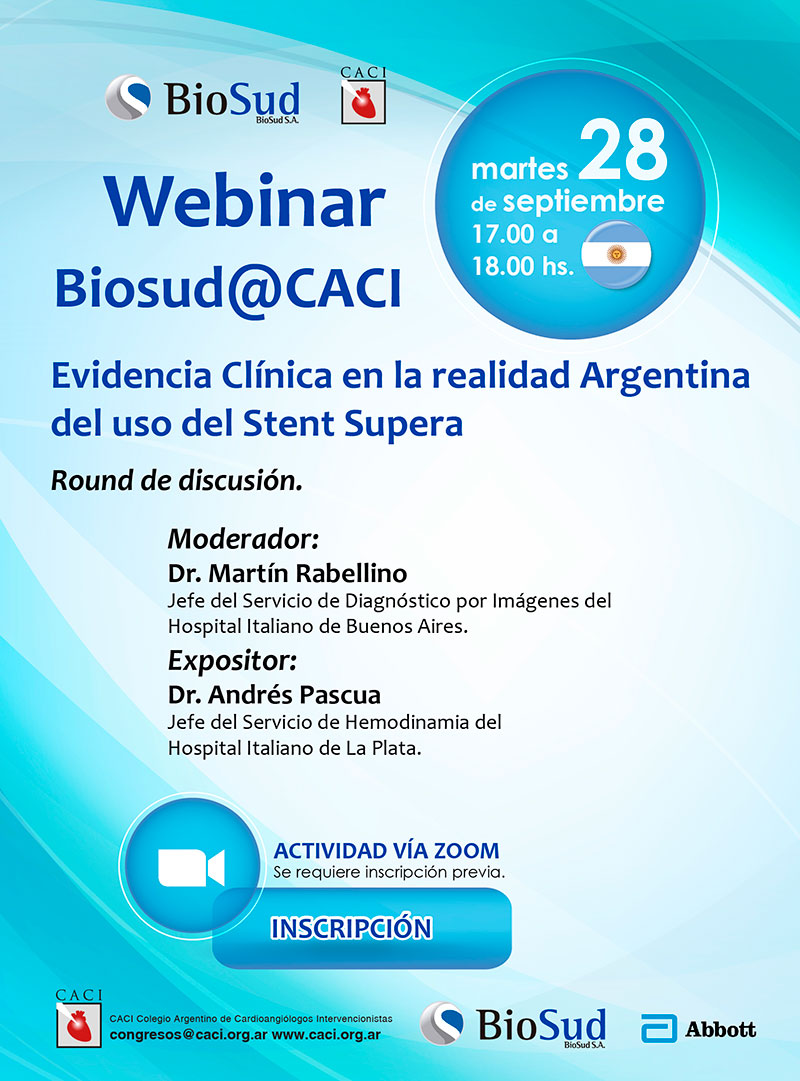 BioSud
BioSud S.A.

CACI

Webinar
Biosud@CACI

martes 28
de septiembre
17.00 a
18.00 hs.

Evidencia Clínica en la realidad Argentina del uso del Stent Supera

Round de discusión.

Moderador:
Dr. Martín Rabellino
Jefe del Servicio de Diagnóstico por Imágenes del Hospital Italiano de Buenos Aires.

Expositor:
Dr. Andrés Pascua
Jefe del Servicio de Hemodinamia del Hospital Italiano de La Plata.

ACTIVIDAD VÍA ZOOM
Se requiere inscripción previa.

INSCRIPCIÓN

CACI
CACI Colegio Argentino de Cardioangiólogos Intervencionistas
congresos@caci.org.ar www.caci.org.ar

BioSud
BioSud S.A.

Abbott